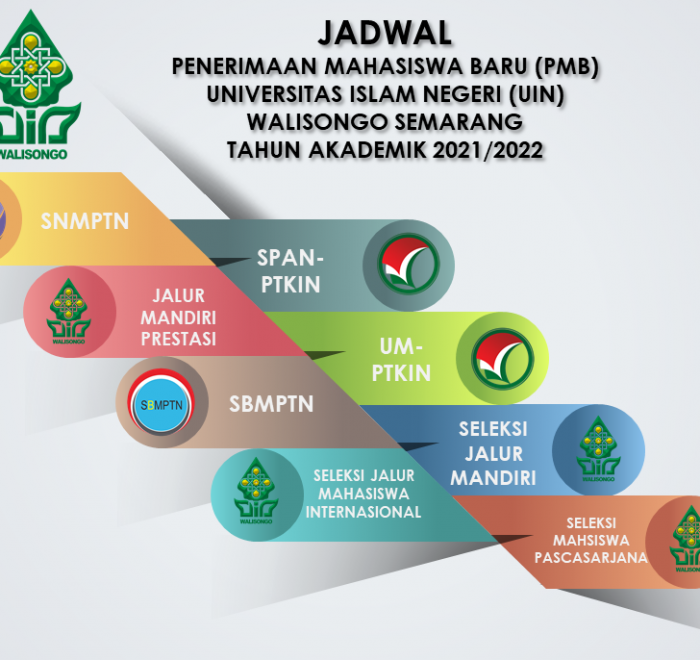 WALISONGO

JADWAL
PENERIMAAN MAHASISWA BARU (PMB)
UNIVERSITAS ISLAM NEGERI (UIN)
WALISONGO SEMARANG
TAHUN AKADEMIK 2021/2022

SNMPTN

SPAN-PTKIN

WALISONGO
JALUR MANDIRI PRESTASI

UM-PTKIN

SBMPTN
SBMPTN

SELEKSI JALUR MANDIRI
WALISONGO

WALISONGO
SELEKSI JALUR MAHASISWA INTERNASIONAL

SELEKSI MAHSISWA PASCASARJANA
WALISONGO